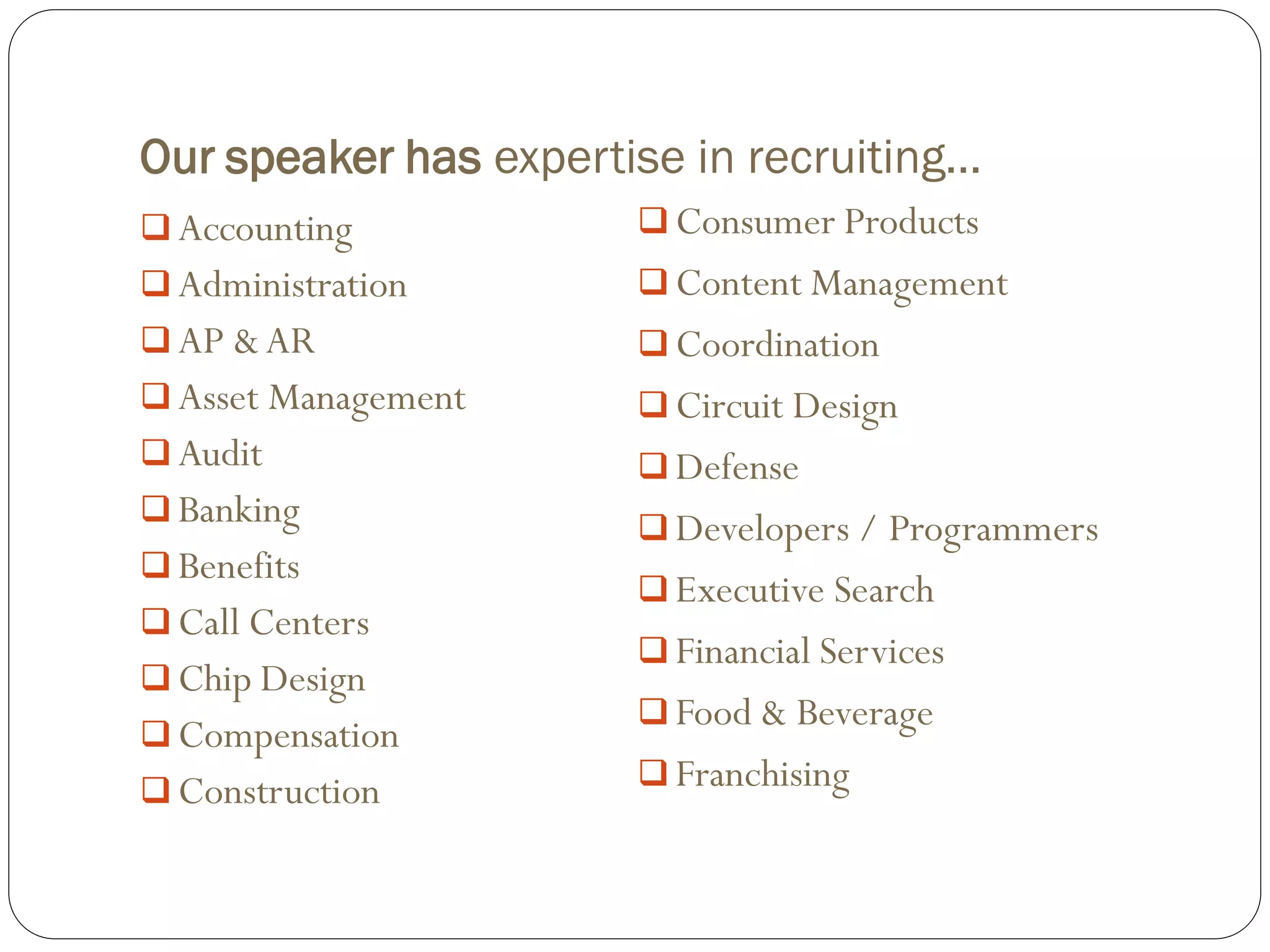 Our speaker has expertise in recruiting…

❑ Accounting
❑ Administration
❑ AP & AR
❑ Asset Management
❑ Audit
❑ Banking
❑ Benefits
❑ Call Centers
❑ Chip Design
❑ Compensation
❑ Construction

❑ Consumer Products
❑ Content Management
❑ Coordination
❑ Circuit Design
❑ Defense
❑ Developers / Programmers
❑ Executive Search
❑ Financial Services
❑ Food & Beverage
❑ Franchising